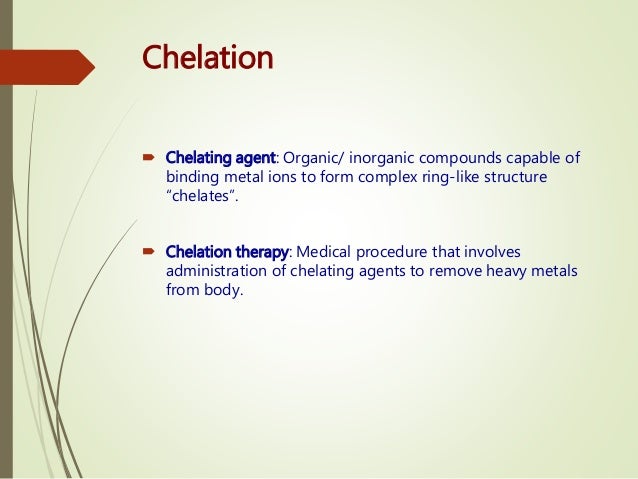 Chelation

Chelating agent: Organic/ inorganic compounds capable of binding metal ions to form complex ring-like structure “chelates”.

Chelation therapy: Medical procedure that involves administration of chelating agents to remove heavy metals from body.